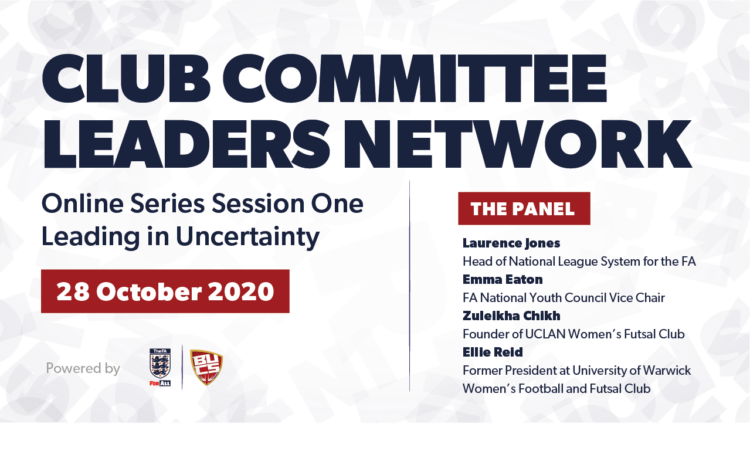 CLUB COMMITTEE LEADERS NETWORK

Online Series Session One
Leading in Uncertainty

28 October 2020

Powered by

The FA

For All

BUCS

THE PANEL

Laurence Jones
Head of National League System for the FA

Emma Eaton
FA National Youth Council Vice Chair

Zuleikha Chikh
Founder of UCLAN Women's Futsal Club

Ellie Reid
Former President at University of Warwick Women's Football and Futsal Club